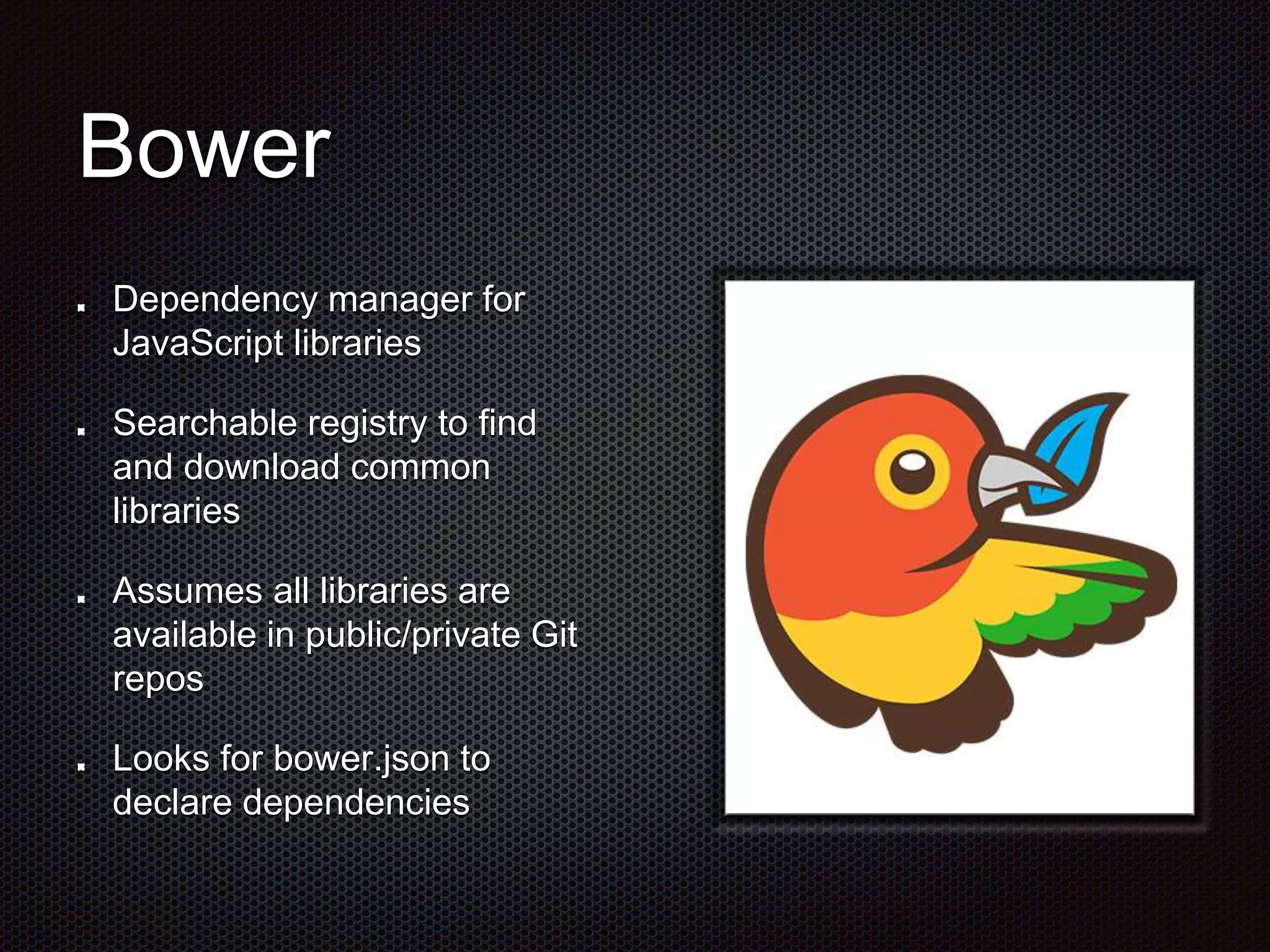 Bower

- Dependency manager for JavaScript libraries
- Searchable registry to find and download common libraries
- Assumes all libraries are available in public/private Git repos
- Looks for bower.json to declare dependencies